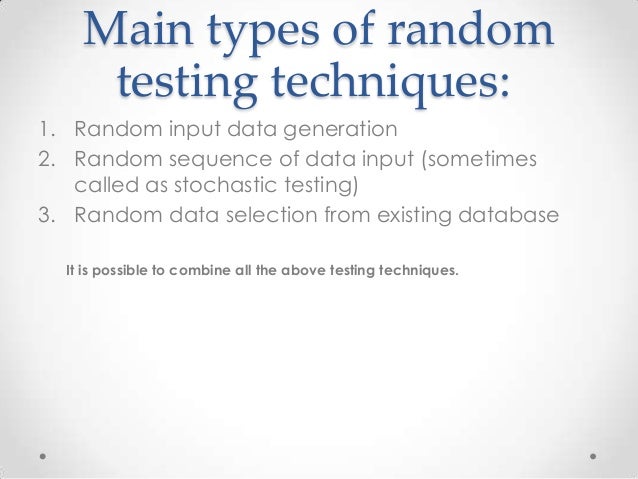 Main types of random testing techniques:

1. Random input data generation
2. Random sequence of data input (sometimes called as stochastic testing)
3. Random data selection from existing database

It is possible to combine all the above testing techniques.